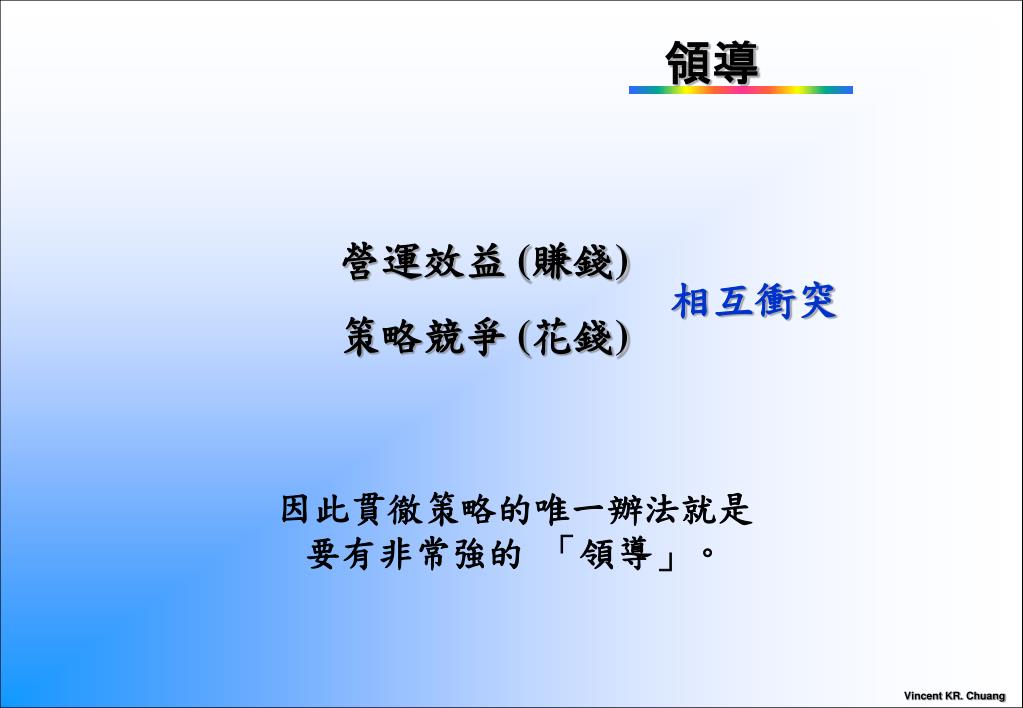 領導

營運效益 (賺錢)

策略競爭 (花錢)

相互衝突

因此貫徹策略的唯一辦法就是要有非常強的 「領導」。

Vincent KR. Chuang